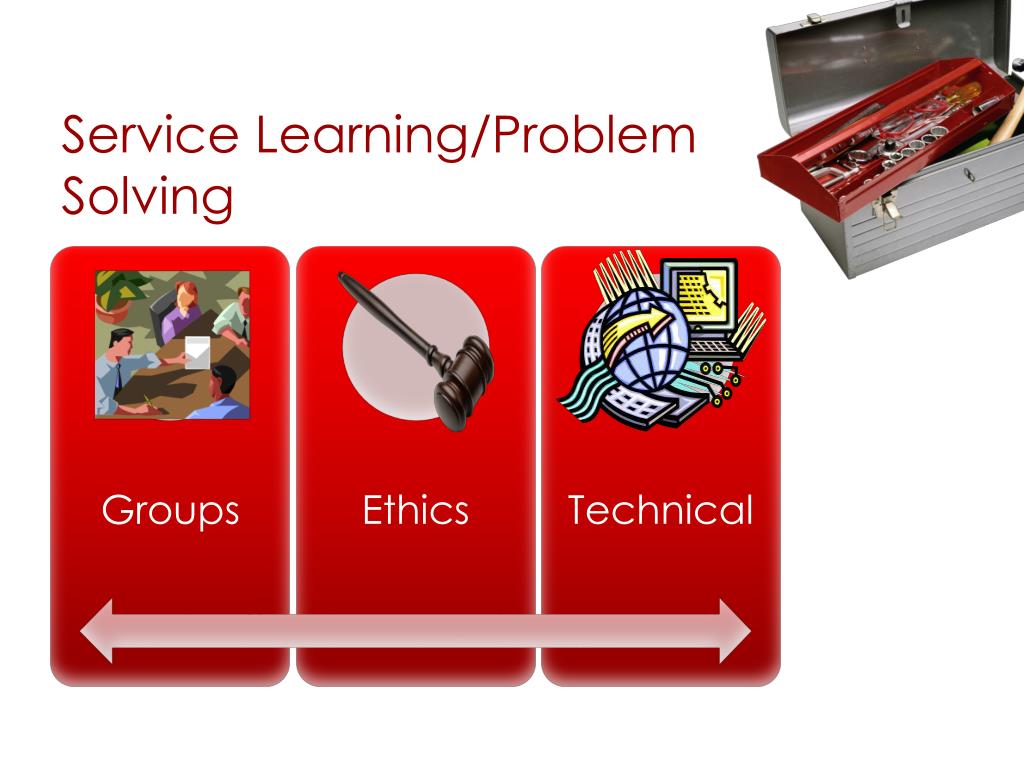 Service Learning/Problem Solving

Groups

Ethics

Technical